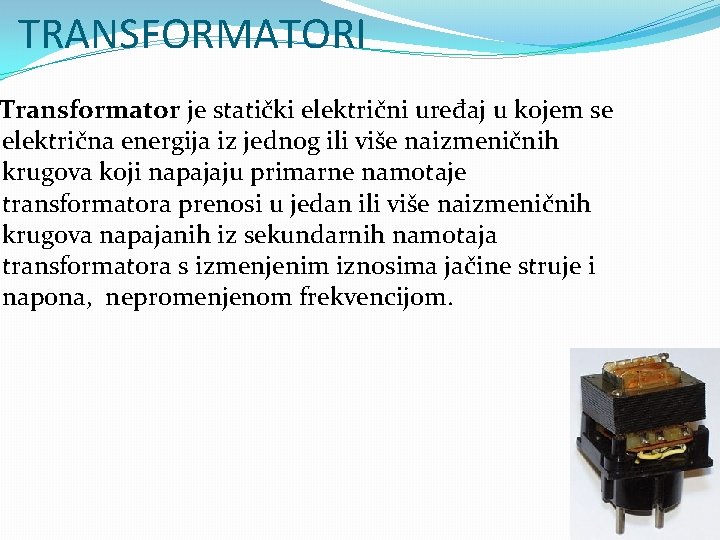 TRANSFORMATORI

Transformator je statički električni uređaj u kojem se električna energija iz jednog ili više naizmeničnih krugova koji napajaju primarne namotaje transformatora prenosi u jedan ili više naizmeničnih krugova napajanih iz sekundarnih namotaja transformatora s izmenjenim iznosima jačine struje i napona, nepromenjenom frekvencijom.